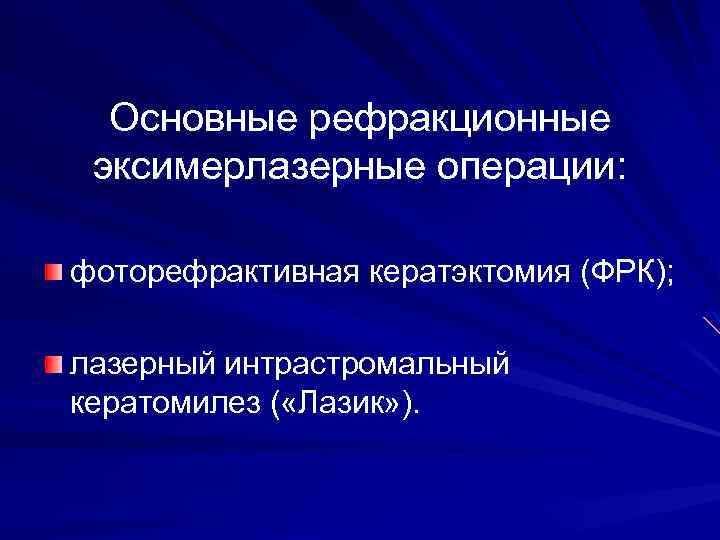 Основные рефракционные эксимерлазерные операции:

фоторефрактивная кератэктомия (ФРК);

лазерный интрастромальный кератомилез («Лазик»).